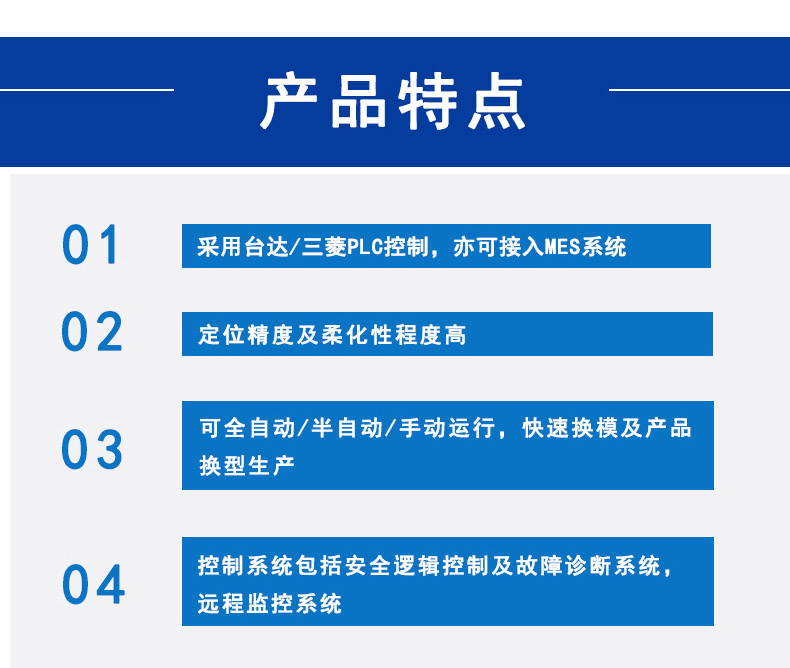 产品特点

01
采用台达/三菱PLC控制，亦可接入MES系统

02
定位精度及柔化性程度高

03
可全自动/半自动/手动运行，快速换模及产品换型生产

04
控制系统包括安全逻辑控制及故障诊断系统，远程监控系统